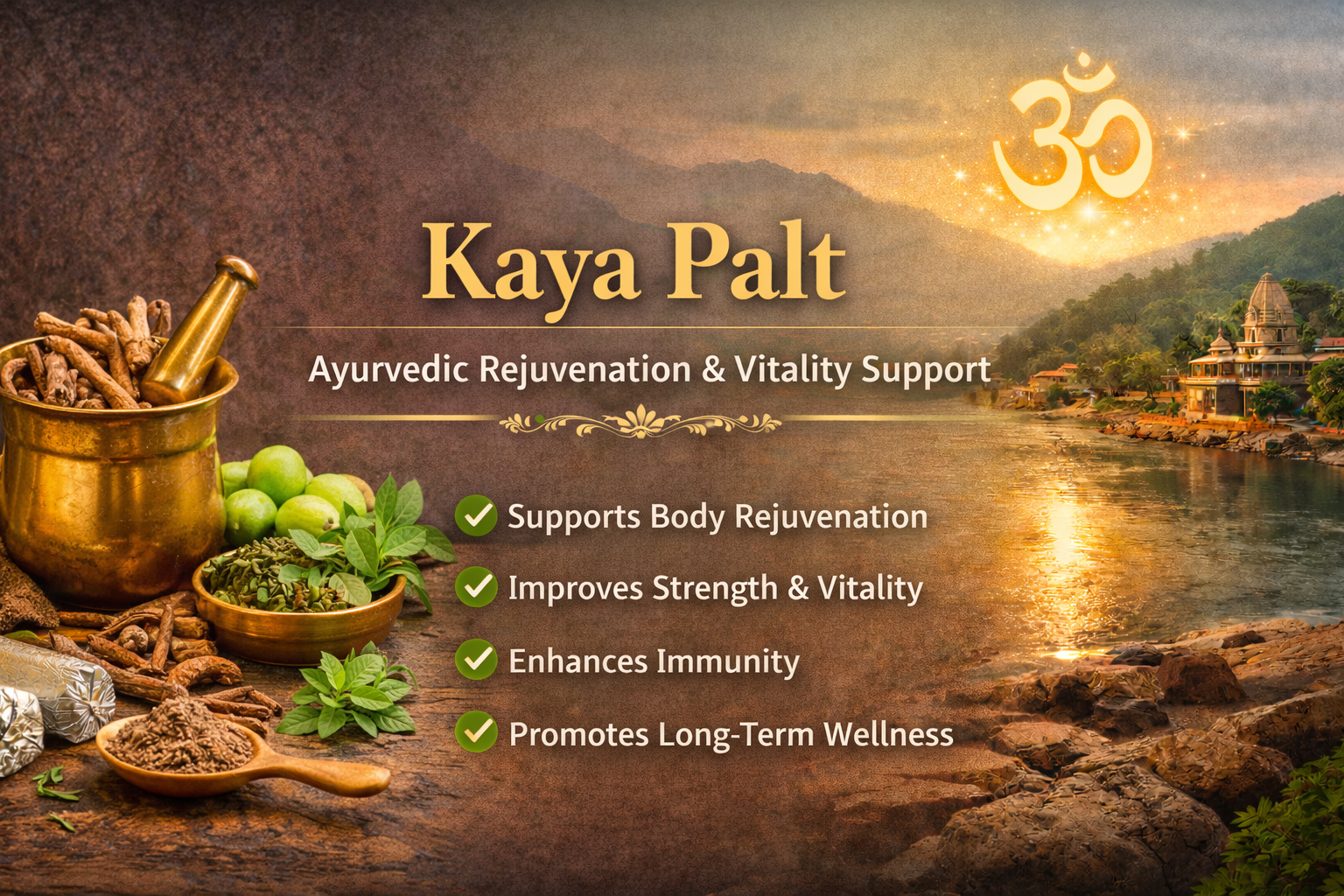 ॐ

Kaya Palt

Ayurvedic Rejuvenation & Vitality Support

Supports Body Rejuvenation

Improves Strength & Vitality

Enhances Immunity

Promotes Long-Term Wellness